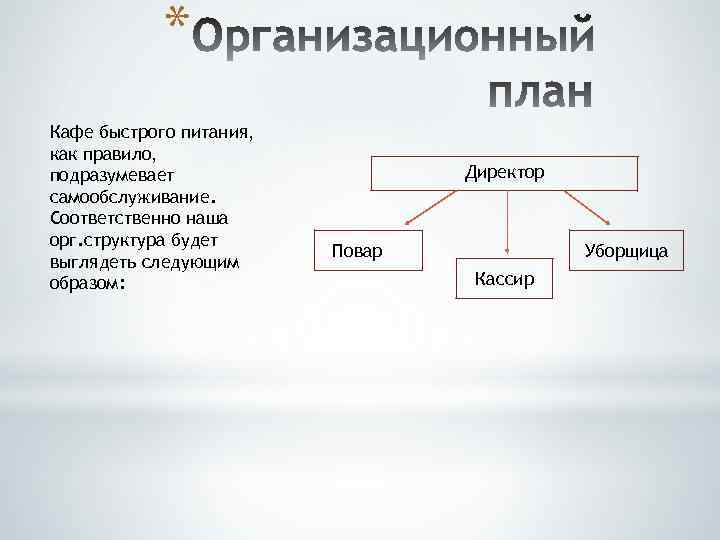 *Организационный план

Кафе быстрого питания, как правило, подразумевает самообслуживание. Соответственно наша орг.структура будет выглядеть следующим образом:

Директор

Повар

Кассир

Уборщица